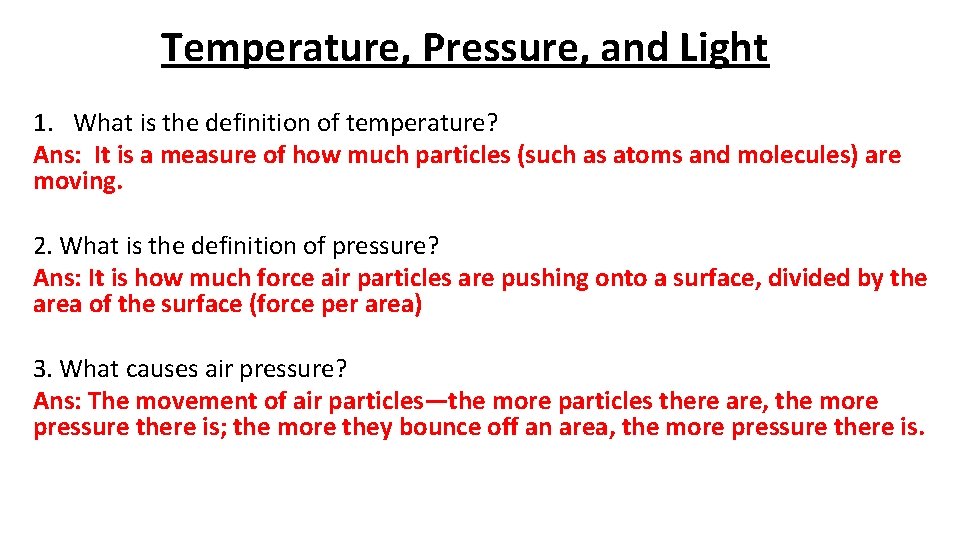 Temperature, Pressure, and Light

1. What is the definition of temperature?
Ans: It is a measure of how much particles (such as atoms and molecules) are moving.

2. What is the definition of pressure?
Ans: It is how much force air particles are pushing onto a surface, divided by the area of the surface (force per area)

3. What causes air pressure?
Ans: The movement of air particles—the more particles there are, the more pressure there is; the more they bounce off an area, the more pressure there is.